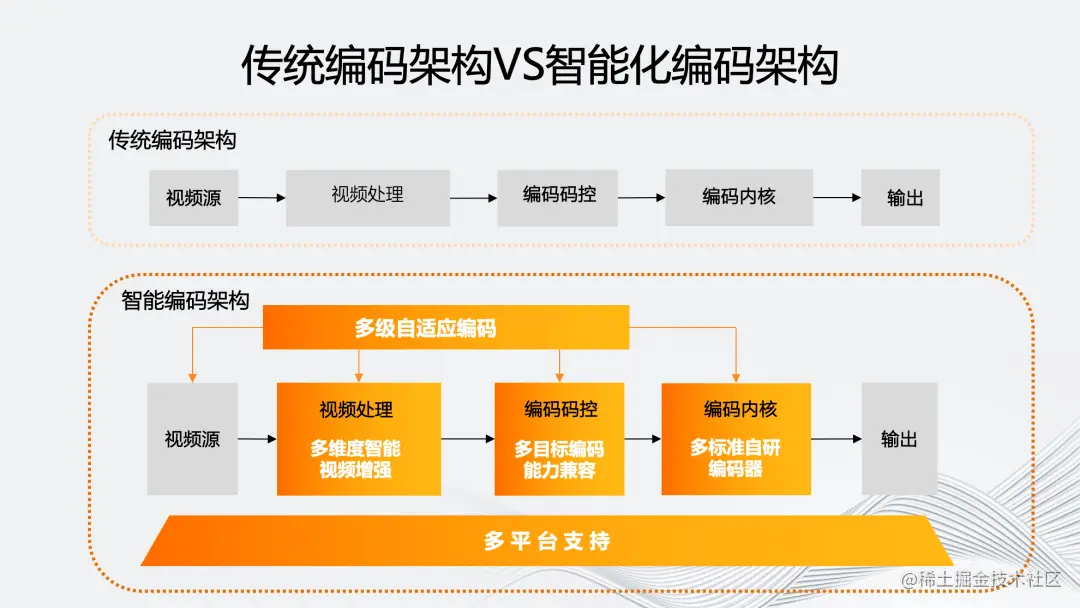 传统编码架构VS智能化编码架构

传统编码架构

视频源
视频处理
编码码控
编码内核
输出

智能编码架构

多级自适应编码

视频源

视频处理
多维度智能视频增强

编码码控
多目标编码能力兼容

编码内核
多标准自研编码器

输出

多平台支持

@稀土掘金技术社区